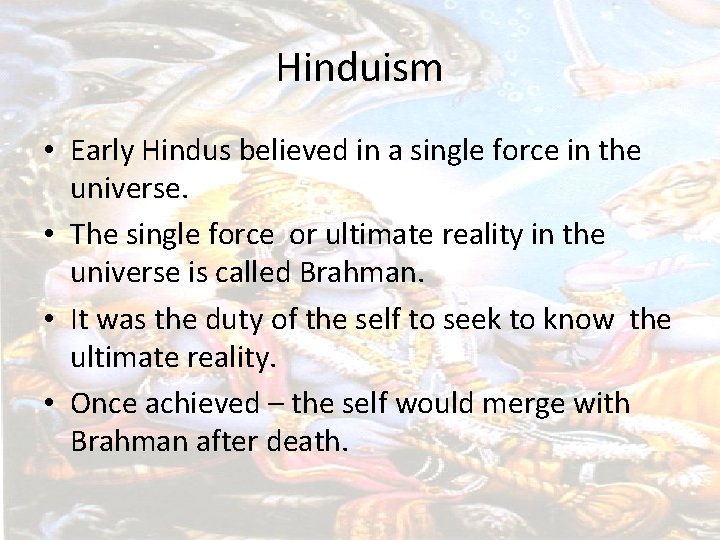 Hinduism

• Early Hindus believed in a single force in the universe.
• The single force or ultimate reality in the universe is called Brahman.
• It was the duty of the self to seek to know the ultimate reality.
• Once achieved – the self would merge with Brahman after death.